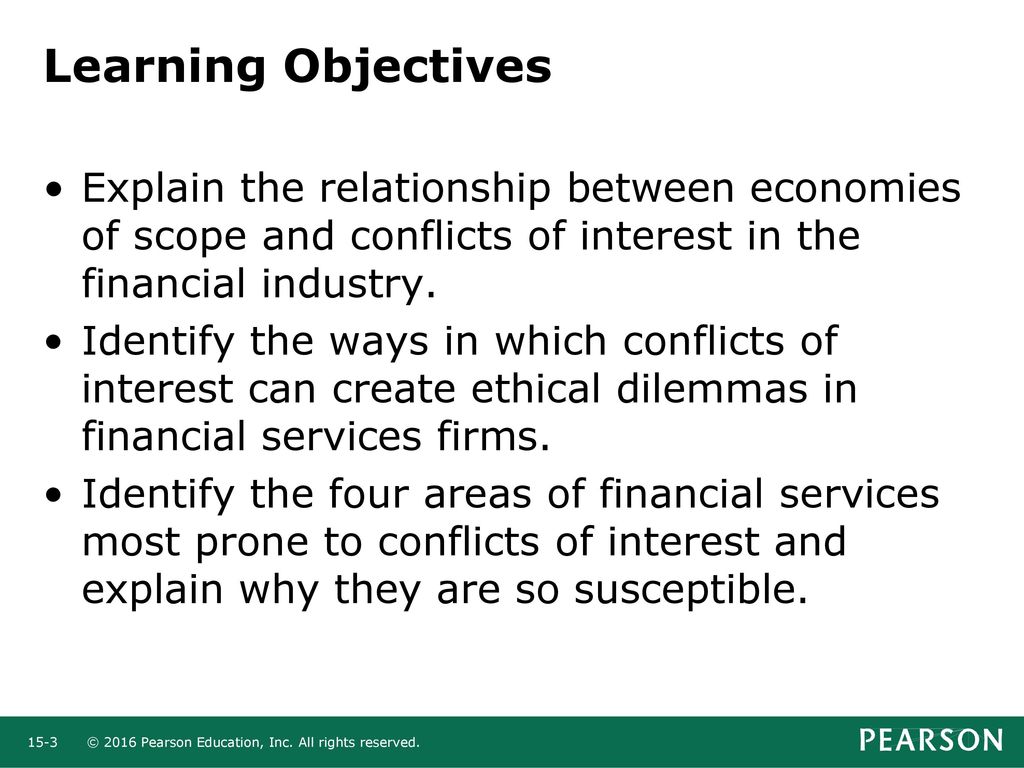 Learning Objectives

• Explain the relationship between economies of scope and conflicts of interest in the financial industry.

• Identify the ways in which conflicts of interest can create ethical dilemmas in financial services firms.

• Identify the four areas of financial services most prone to conflicts of interest and explain why they are so susceptible.

15-3 © 2016 Pearson Education, Inc. All rights reserved.

PEARSON